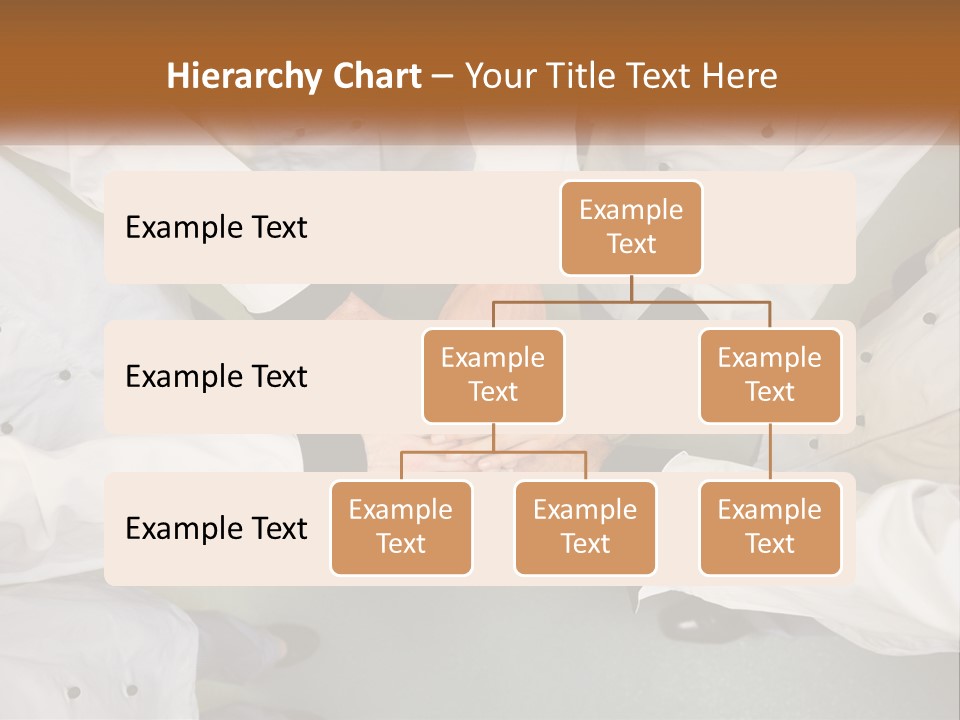 Hierarchy Chart – Your Title Text Here

Example Text

Example Text

Example Text

Example Text

Example Text

Example Text

Example Text

Example Text

Example Text